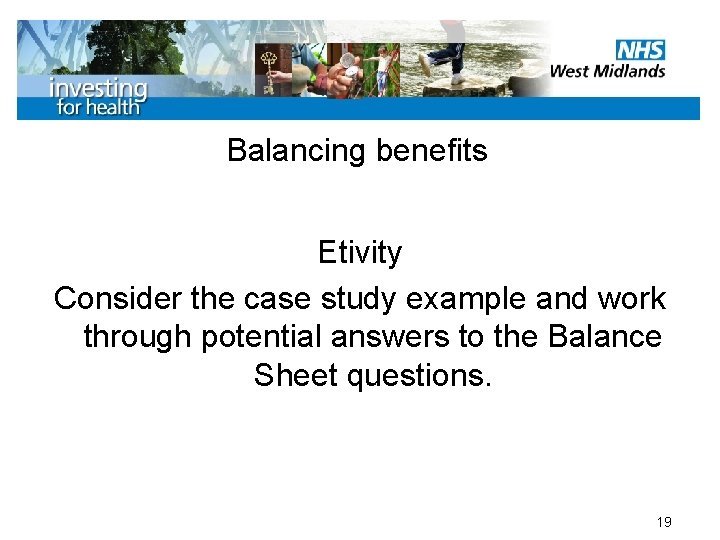 investing for health

NHS
West Midlands

Balancing benefits

Etivity
Consider the case study example and work through potential answers to the Balance Sheet questions.

19